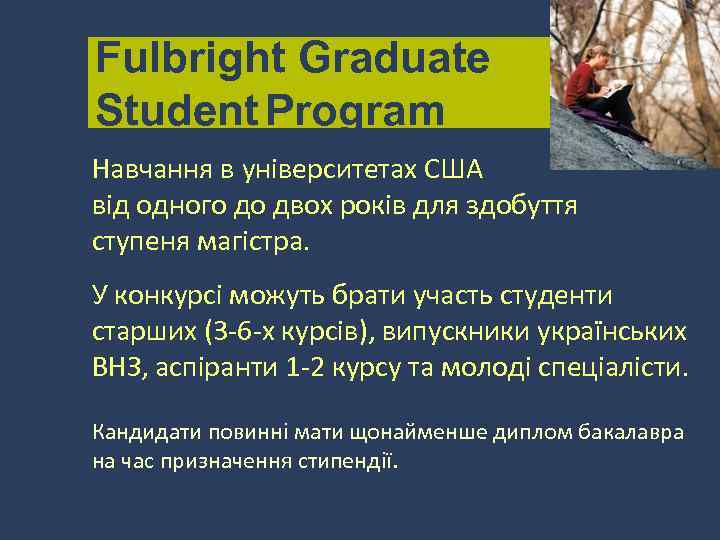 Fulbright Graduate Student Program

Навчання в університетах США від одного до двох років для здобуття ступеня магістра.

У конкурсі можуть брати участь студенти старших (3-6-х курсів), випускники українських ВНЗ, аспіранти 1-2 курсу та молоді спеціалісти.

Кандидати повинні мати щонайменше диплом бакалавра на час призначення стипендії.